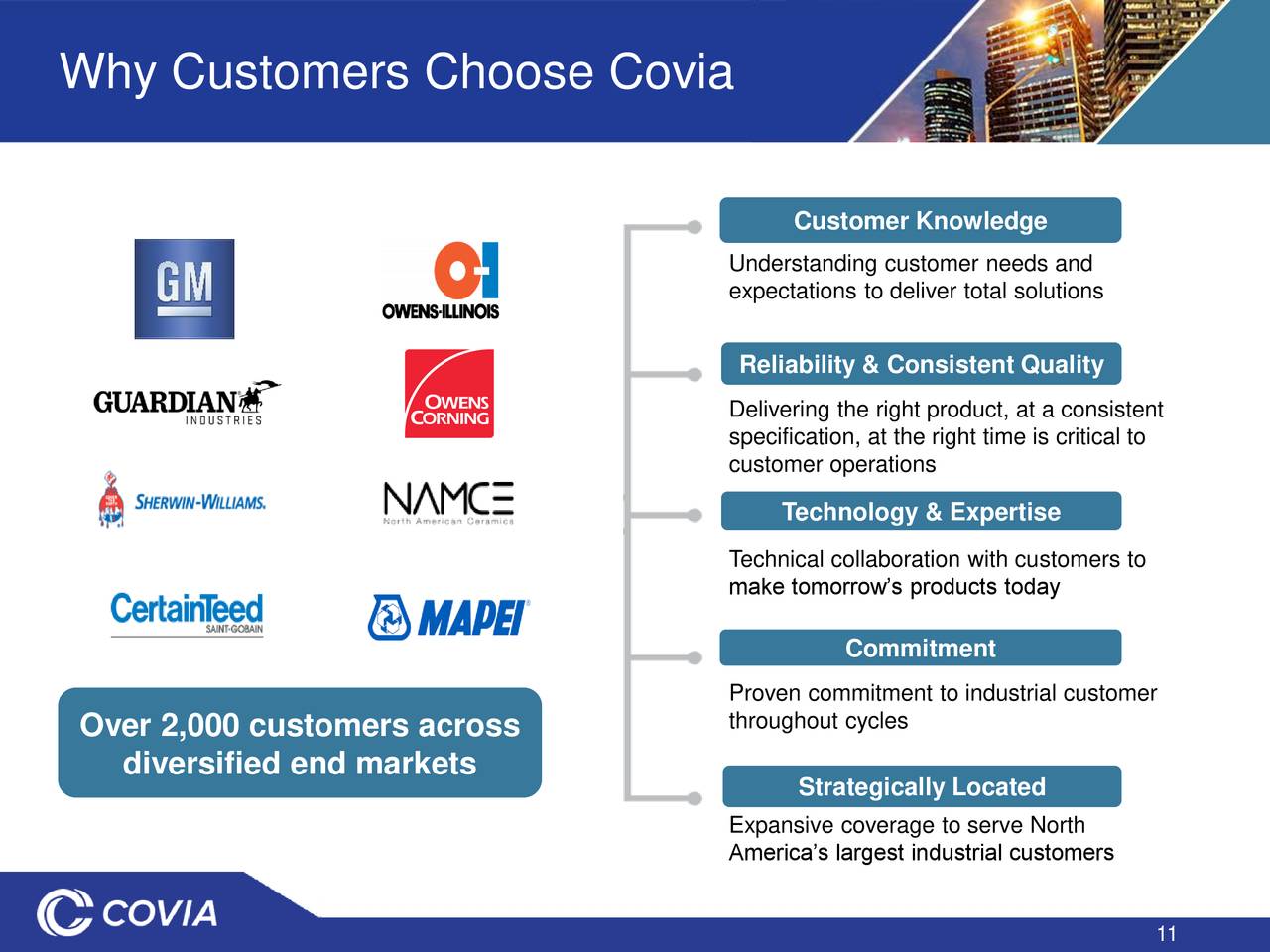 Why Customers Choose Covia

GM

OWENS-ILLINOIS

GUARDIAN INDUSTRIES

OWENS CORNING

SHERWIN-WILLIAMS.

NAMCE North American Ceramics

CertainTeed SAINT-GOBAIN

MAPEI

Over 2,000 customers across diversified end markets

Customer Knowledge

Understanding customer needs and expectations to deliver total solutions

Reliability & Consistent Quality

Delivering the right product, at a consistent specification, at the right time is critical to customer operations

Technology & Expertise

Technical collaboration with customers to make tomorrow's products today

Commitment

Proven commitment to industrial customer throughout cycles

Strategically Located

Expansive coverage to serve North America's largest industrial customers

COVIA

11